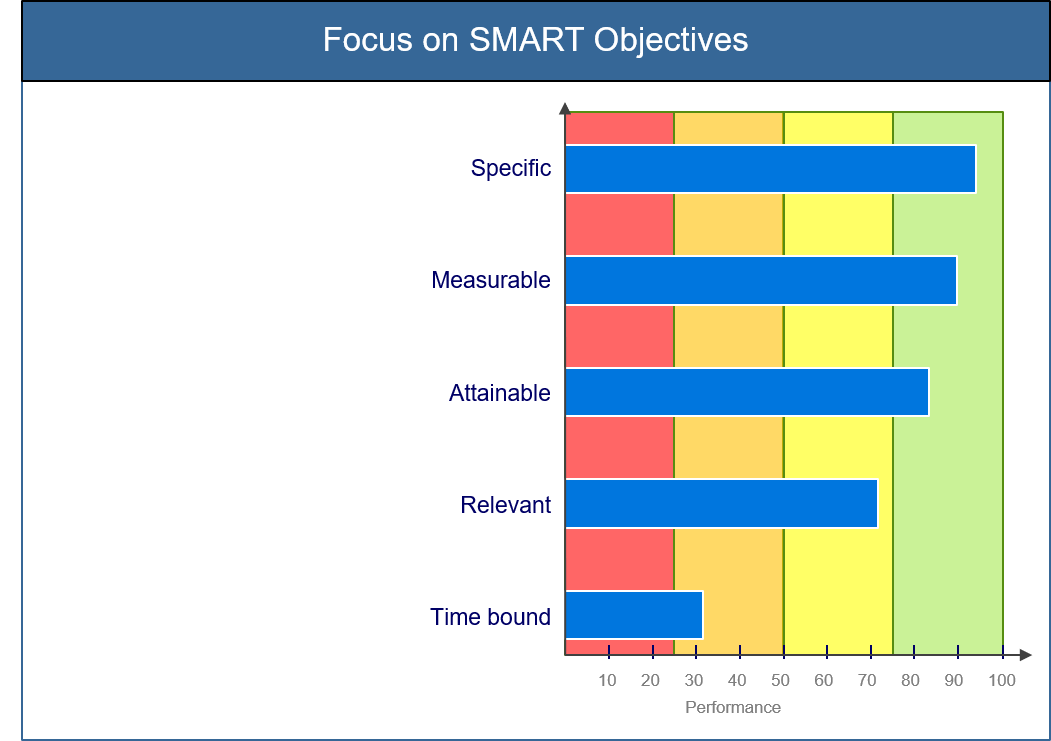 Focus on SMART Objectives

Specific
Measurable
Attainable
Relevant
Time bound

10 20 30 40 50 60 70 80 90 100
Performance